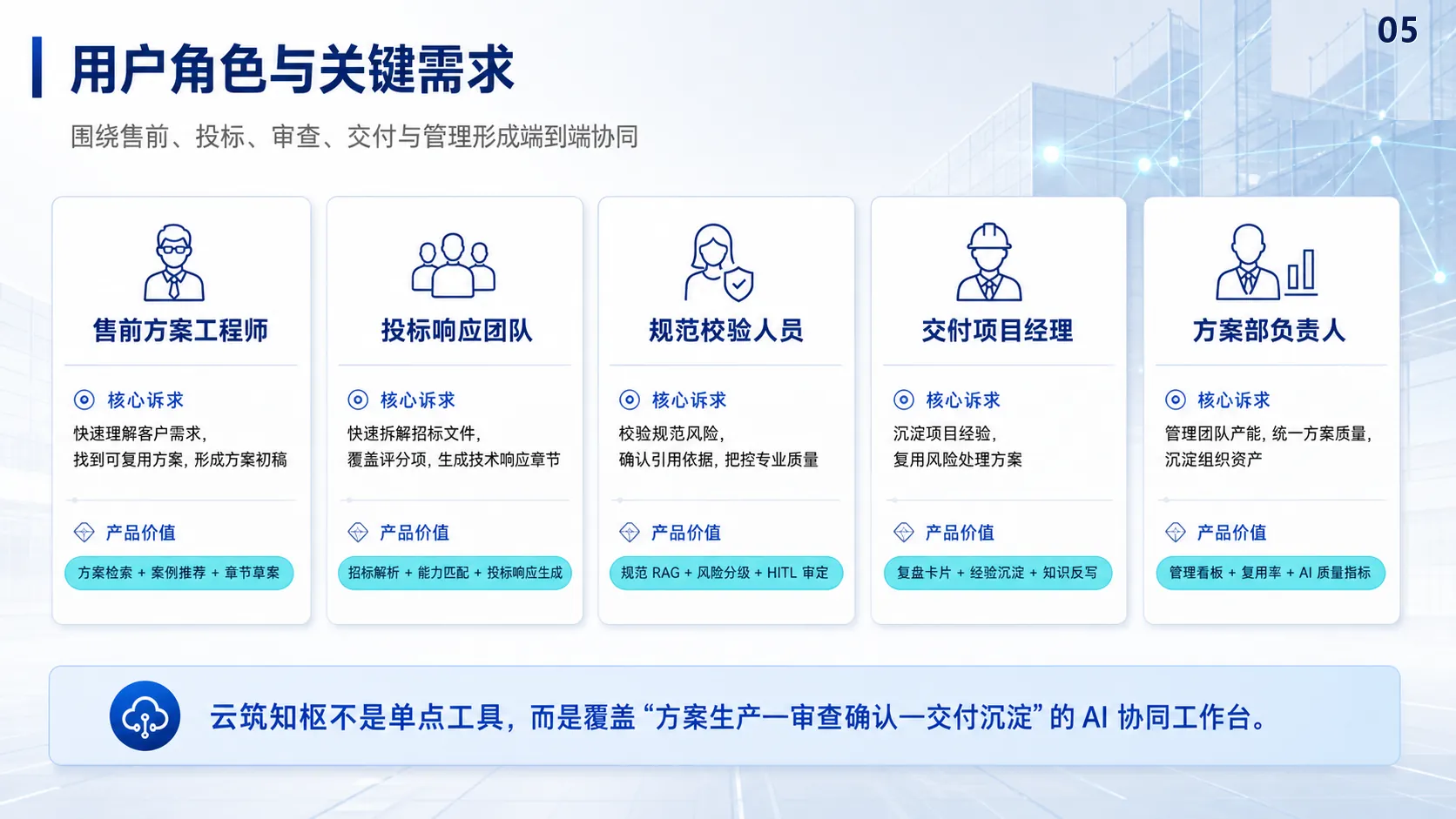 05

用户角色与关键需求

围绕售前、投标、审查、交付与管理形成端到端协同

售前方案工程师

核心诉求
快速理解客户需求，找到可复用方案，形成方案初稿

产品价值
方案检索 + 案例推荐 + 章节草案

投标响应团队

核心诉求
快速拆解招标文件，覆盖评分项，生成技术响应章节

产品价值
招标解析 + 能力匹配 + 投标响应生成

规范校验人员

核心诉求
校验规范风险，确认引用依据，把控专业质量

产品价值
规范 RAG + 风险分级 + HITL 审定

交付项目经理

核心诉求
沉淀项目经验，复用风险处理方案

产品价值
复盘卡片 + 经验沉淀 + 知识反写

方案部负责人

核心诉求
管理团队产能，统一方案质量，沉淀组织资产

产品价值
管理看板 + 复用率 + AI 质量指标

云筑知枢不是单点工具，而是覆盖“方案生产—审查确认—交付沉淀”的 AI 协同工作台。